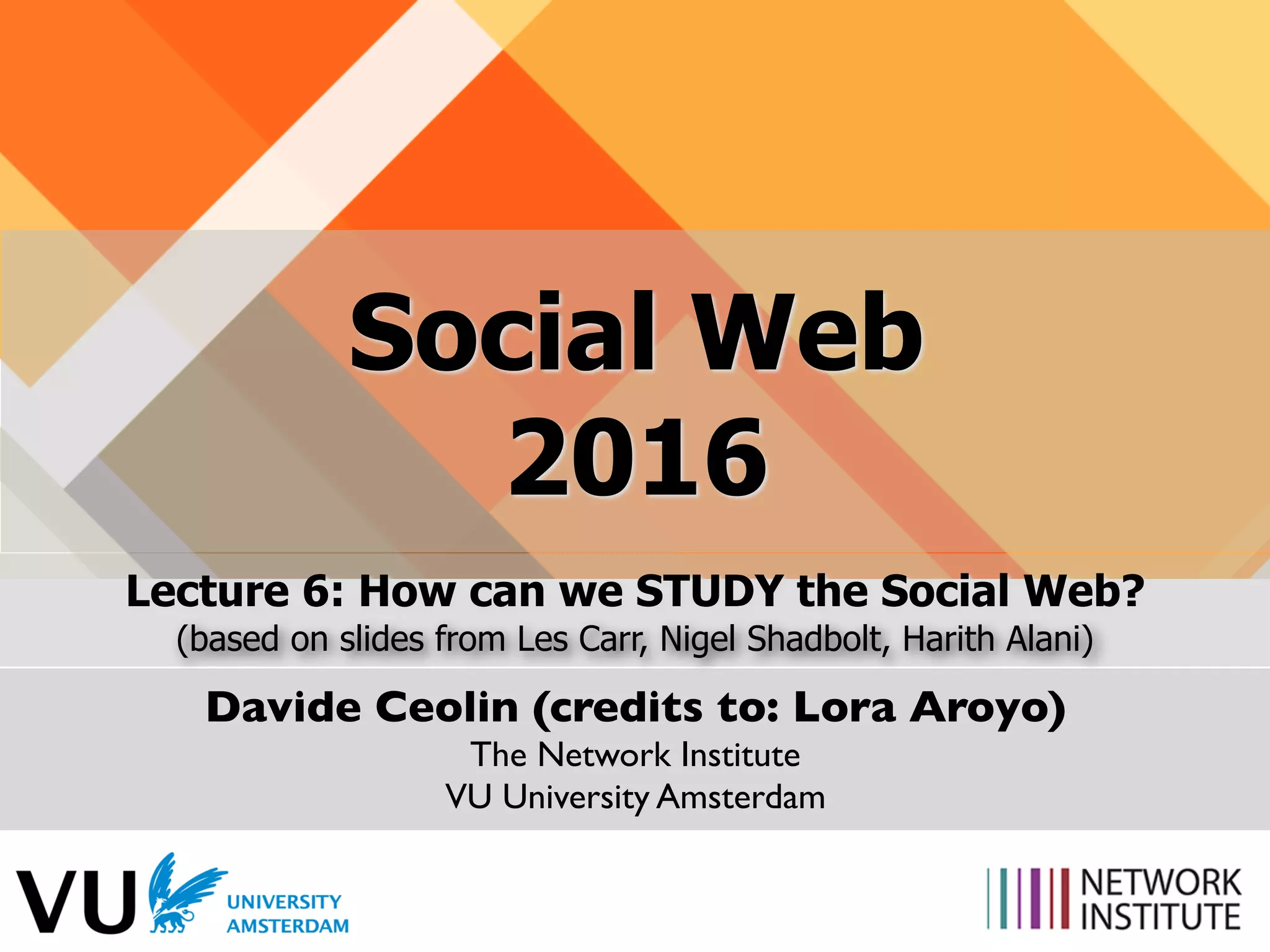 Social Web
2016

Lecture 6: How can we STUDY the Social Web?
(based on slides from Les Carr, Nigel Shadbolt, Harith Alani)

Davide Ceolin (credits to: Lora Aroyo)
The Network Institute
VU University Amsterdam

VU UNIVERSITY AMSTERDAM

NETWORK INSTITUTE